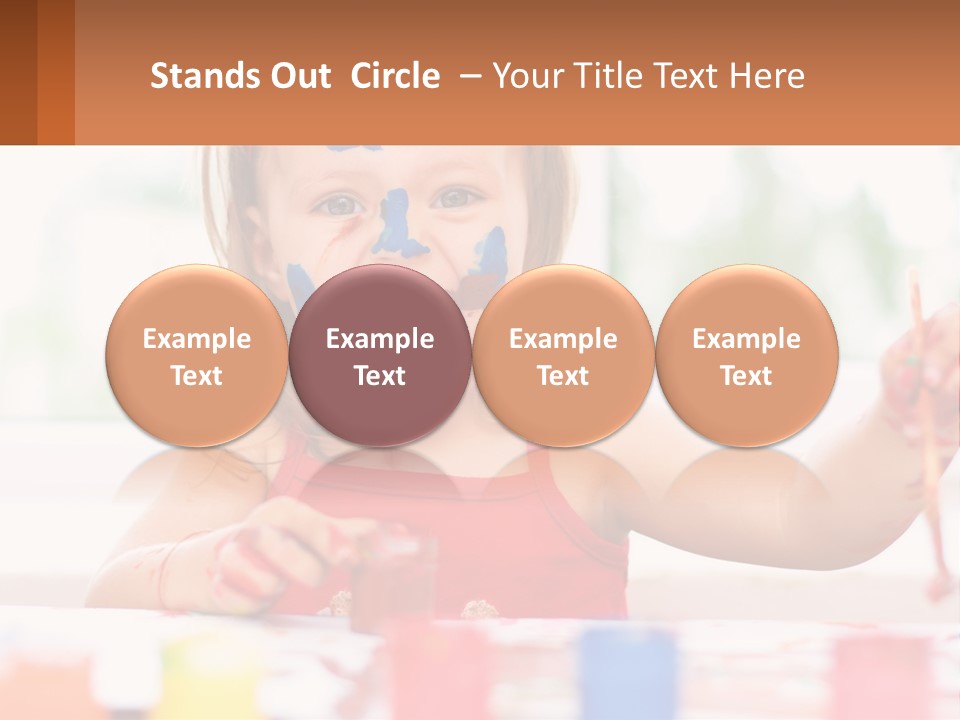 Stands Out Circle – Your Title Text Here

Example Text

Example Text

Example Text

Example Text